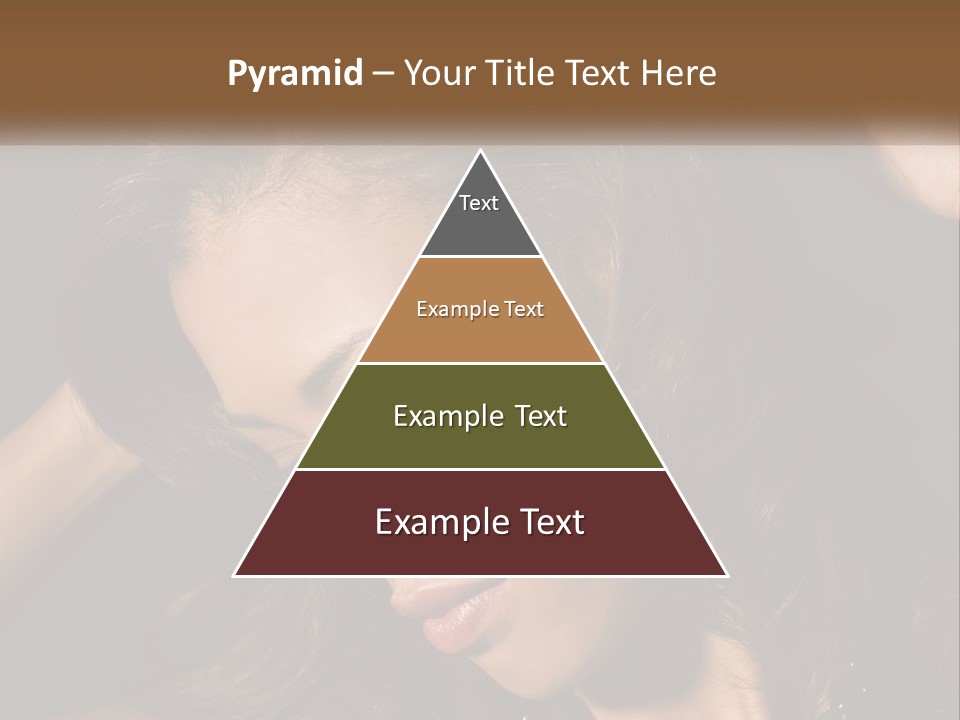 Pyramid – Your Title Text Here

Text

Example Text

Example Text

Example Text